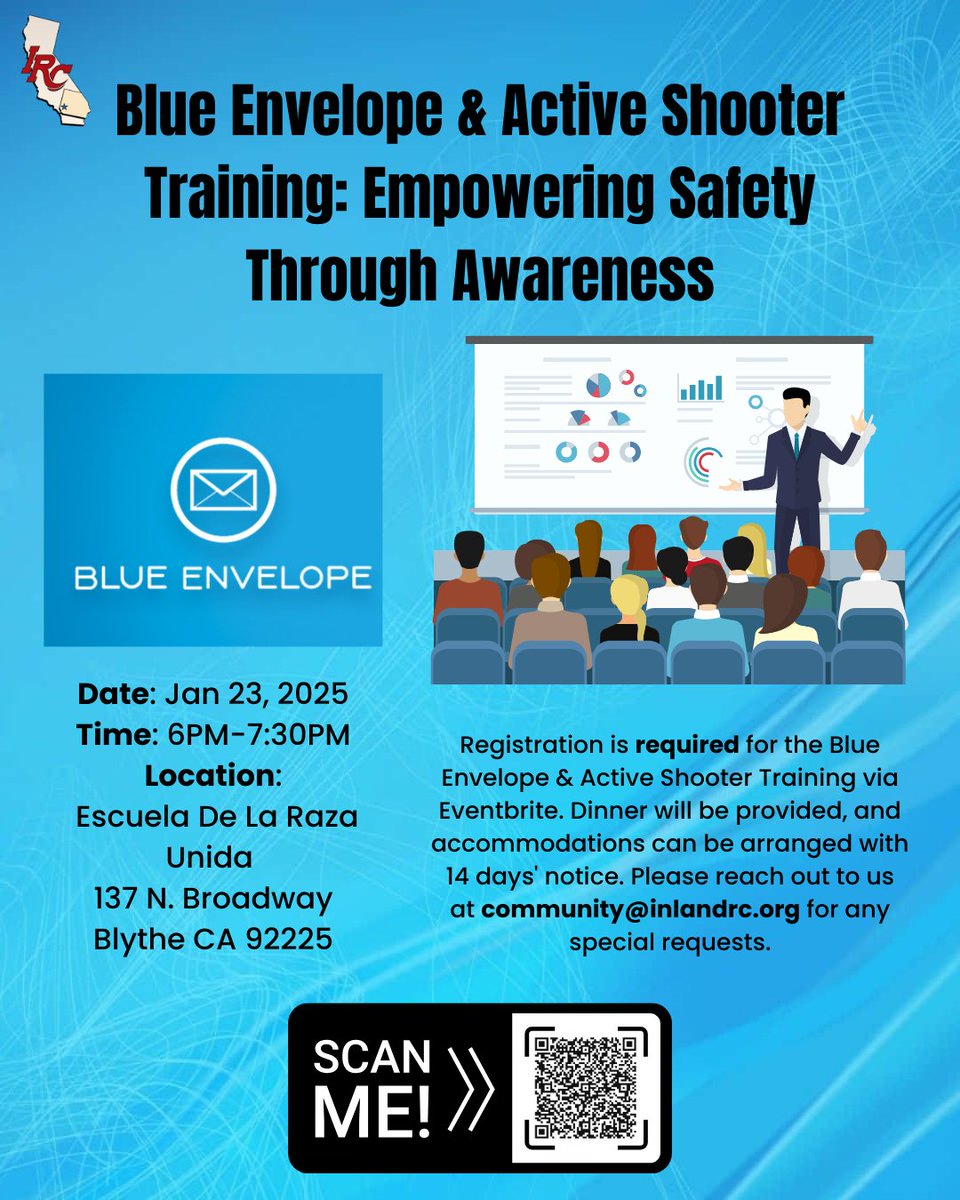 IRC

Blue Envelope & Active Shooter Training: Empowering Safety Through Awareness

BLUE ENVELOPE

Date: Jan 23, 2025
Time: 6PM-7:30PM
Location:
Escuela De La Raza Unida
137 N. Broadway
Blythe CA 92225

Registration is required for the Blue Envelope & Active Shooter Training via Eventbrite. Dinner will be provided, and accommodations can be arranged with 14 days' notice. Please reach out to us at community@inlandrc.org for any special requests.

SCAN ME!